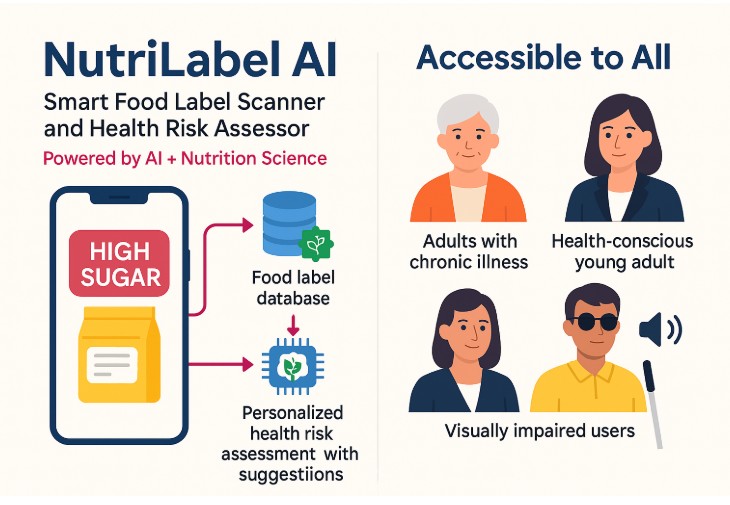 NutriLabel AI

Smart Food Label Scanner and Health Risk Assessor

Powered by AI + Nutrition Science

HIGH SUGAR

Food label database

Personalized health risk assessment with suggestiions

Accessible to All

Adults with chronic illness

Health-conscious young adult

Visually impaired users